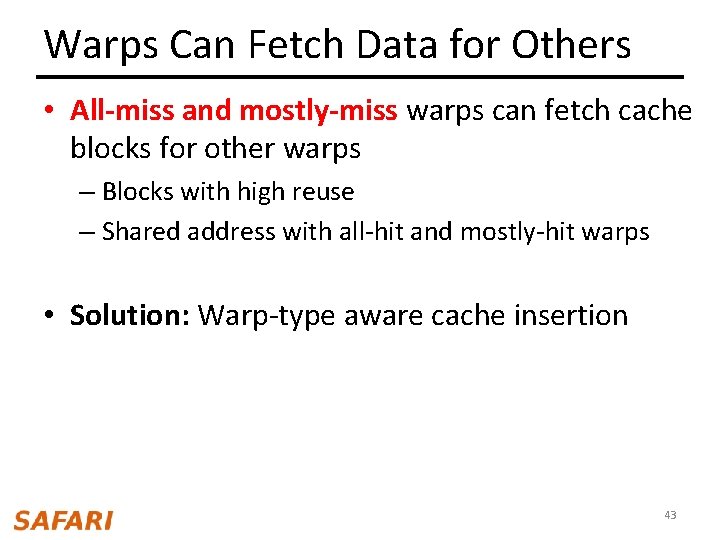 Warps Can Fetch Data for Others

• All-miss and mostly-miss warps can fetch cache blocks for other warps
– Blocks with high reuse
– Shared address with all-hit and mostly-hit warps

• Solution: Warp-type aware cache insertion

SAFARI

43